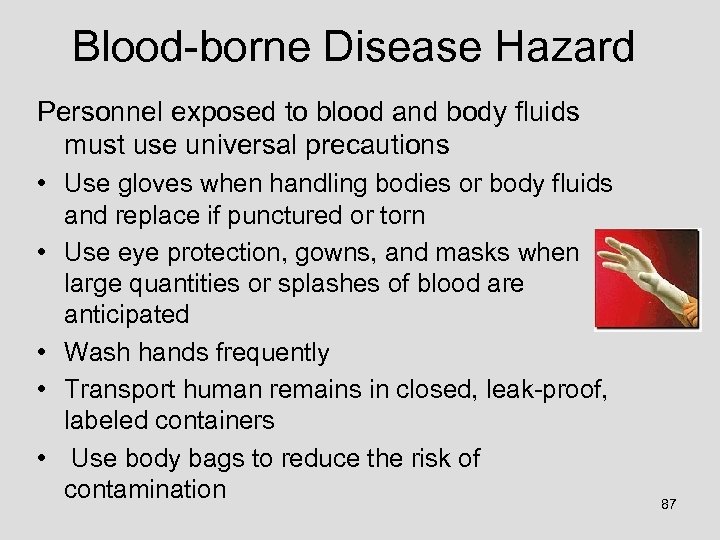 Blood-borne Disease Hazard

Personnel exposed to blood and body fluids must use universal precautions

• Use gloves when handling bodies or body fluids and replace if punctured or torn
• Use eye protection, gowns, and masks when large quantities or splashes of blood are anticipated
• Wash hands frequently
• Transport human remains in closed, leak-proof, labeled containers
• Use body bags to reduce the risk of contamination

87